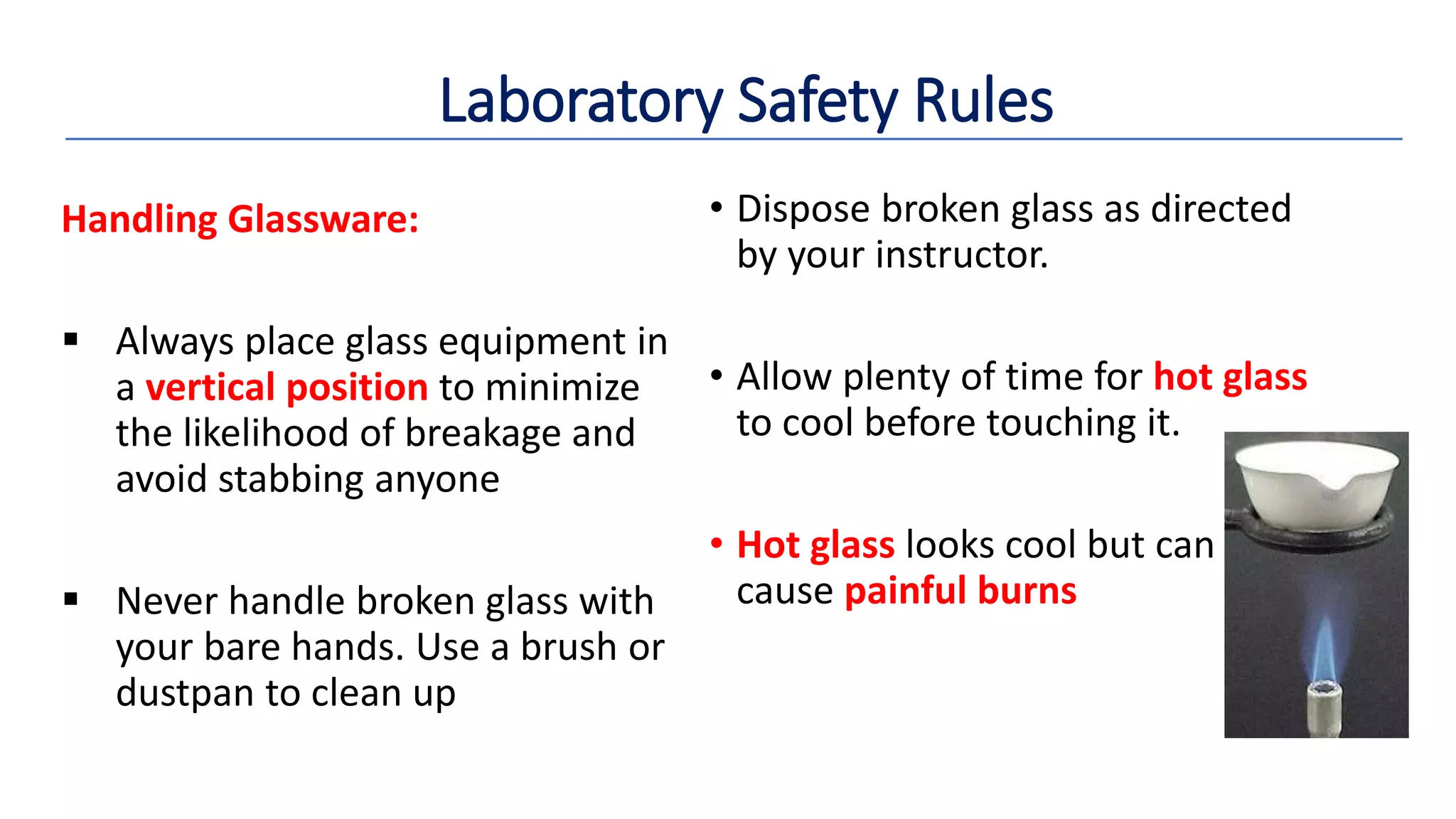 Laboratory Safety Rules

Handling Glassware:

▪ Always place glass equipment in a vertical position to minimize the likelihood of breakage and avoid stabbing anyone

▪ Never handle broken glass with your bare hands. Use a brush or dustpan to clean up

• Dispose broken glass as directed by your instructor.

• Allow plenty of time for hot glass to cool before touching it.

• Hot glass looks cool but can cause painful burns